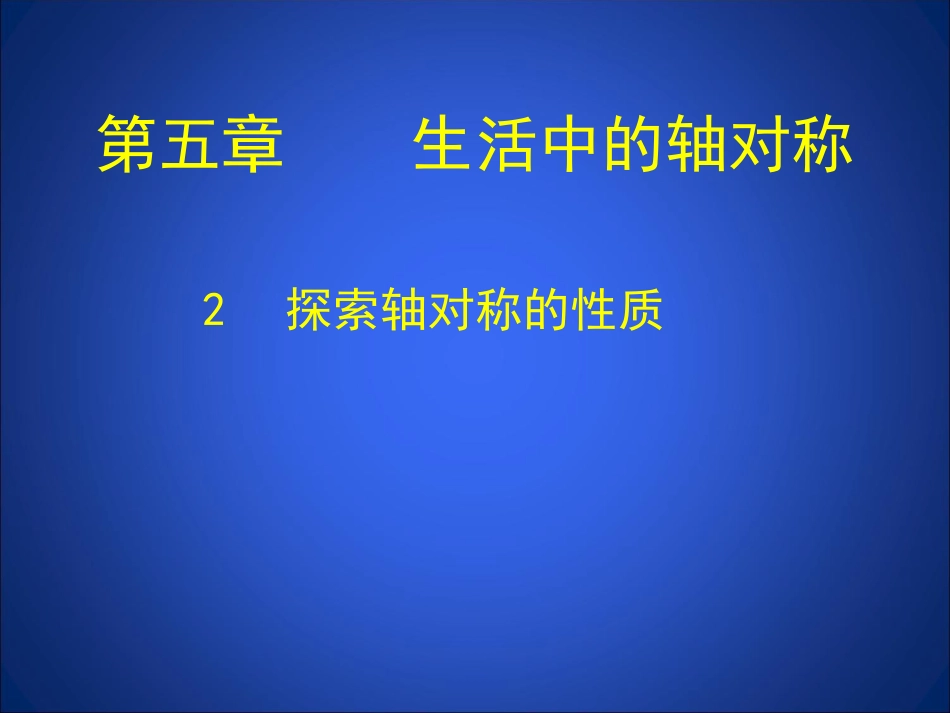 第五章　　生活中的轴对称

2　探索轴对称的性质